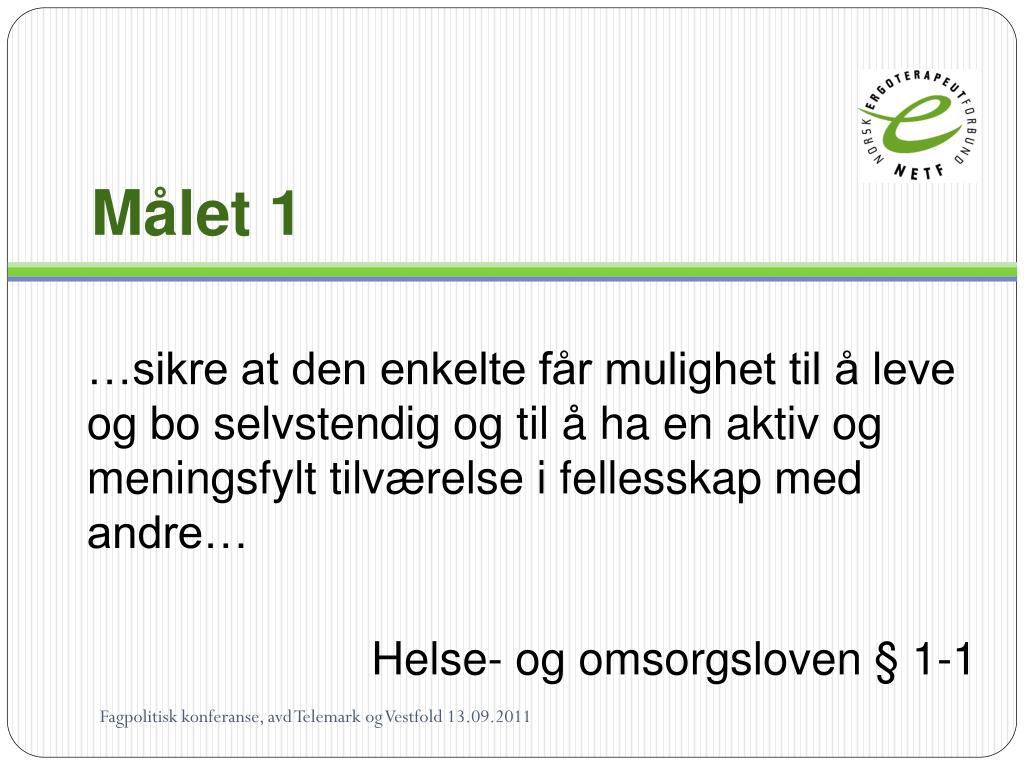 NORSK ERGOTERAPEUTFORBUND
NETF

Målet 1

…sikre at den enkelte får mulighet til å leve og bo selvstendig og til å ha en aktiv og meningsfylt tilværelse i fellesskap med andre…

Helse- og omsorgsloven § 1-1

Fagpolitisk konferanse, avd Telemark og Vestfold 13.09.2011